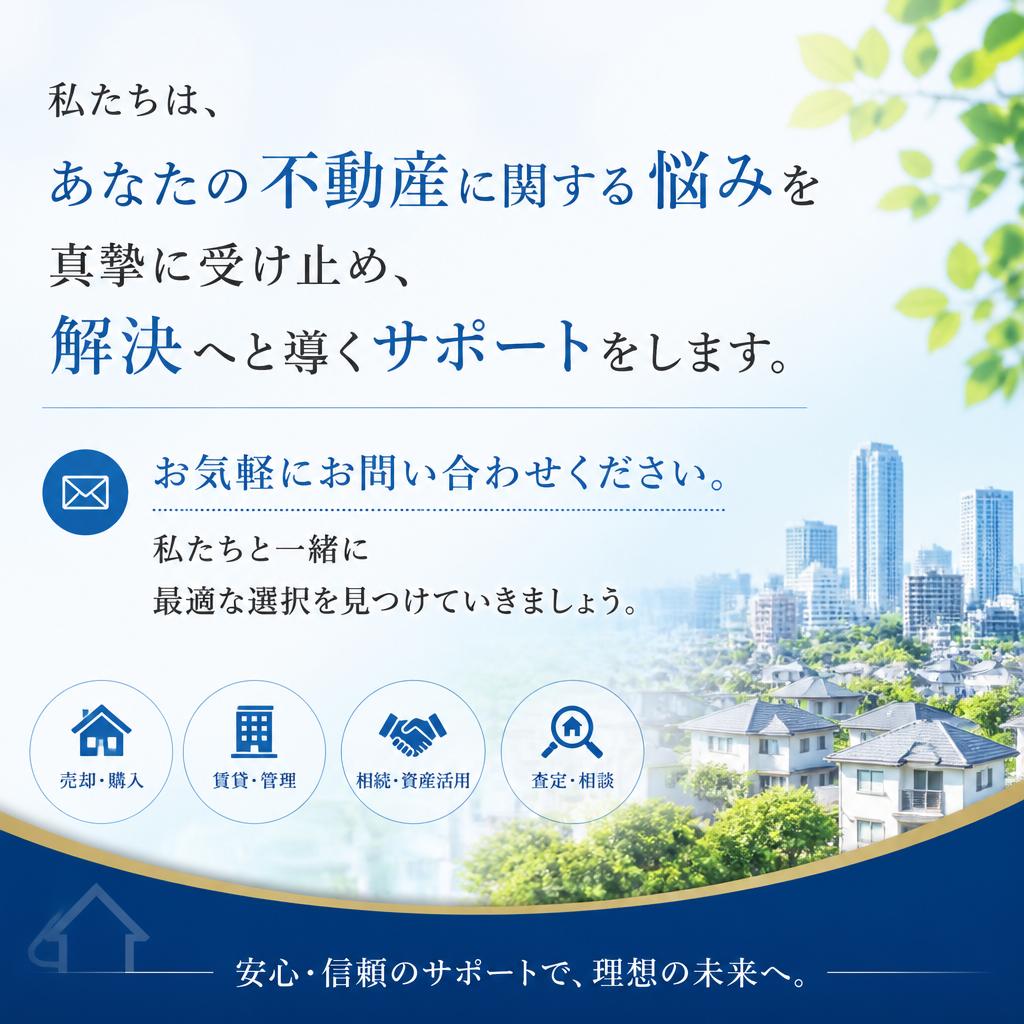 私たちは、

あなたの不動産に関する悩みを

真摯に受け止め、

解決へと導くサポートをします。

お気軽にお問い合わせください。

私たちと一緒に
最適な選択を見つけていきましょう。

売却・購入

賃貸・管理

相続・資産活用

査定・相談

安心・信頼のサポートで、理想の未来へ。